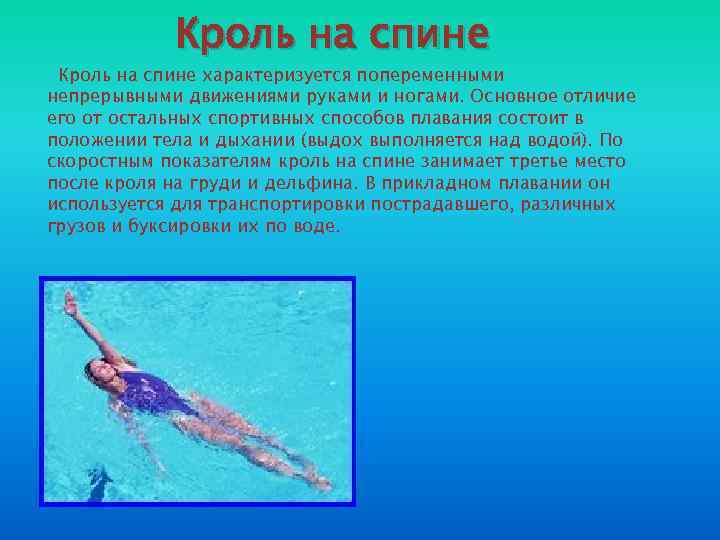 Кроль на спине

Кроль на спине характеризуется попеременными непрерывными движениями руками и ногами. Основное отличие его от остальных спортивных способов плавания состоит в положении тела и дыхании (выдох выполняется над водой). По скоростным показателям кроль на спине занимает третье место после кроля на груди и дельфина. В прикладном плавании он используется для транспортировки пострадавшего, различных грузов и буксировки их по воде.